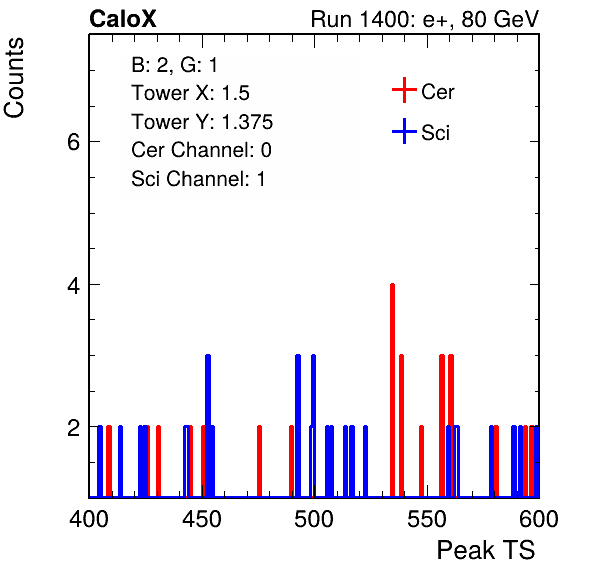 CaloX
Run 1400: e+, 80 GeV

Counts

B: 2, G: 1
Tower X: 1.5
Tower Y: 1.375
Cer Channel: 0
Sci Channel: 1

Cer
Sci

6
4
2

400
450
500
550
600

Peak TS